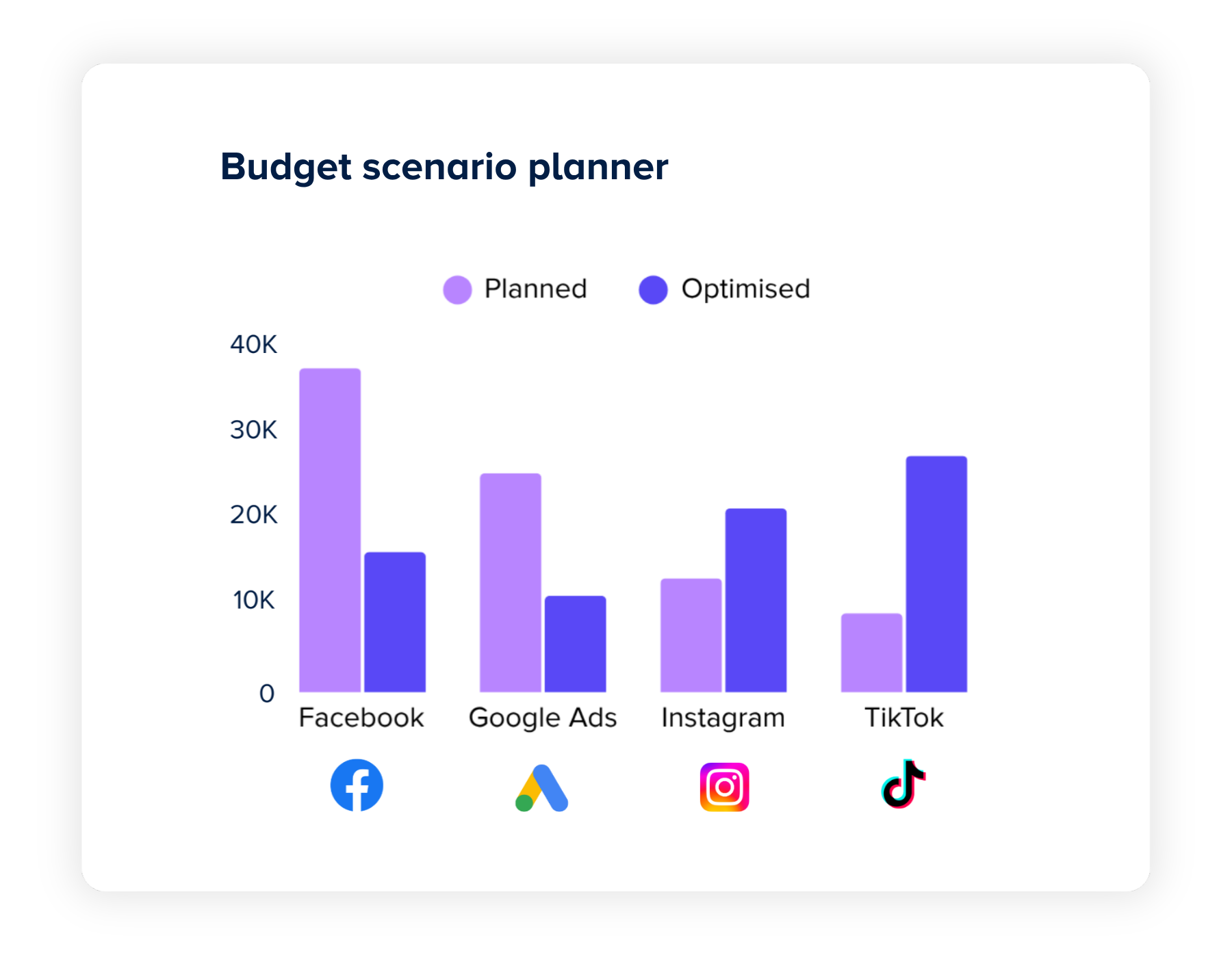 Budget scenario planner

Planned Optimised

40K
30K
20K
10K
0

Facebook Google Ads Instagram TikTok